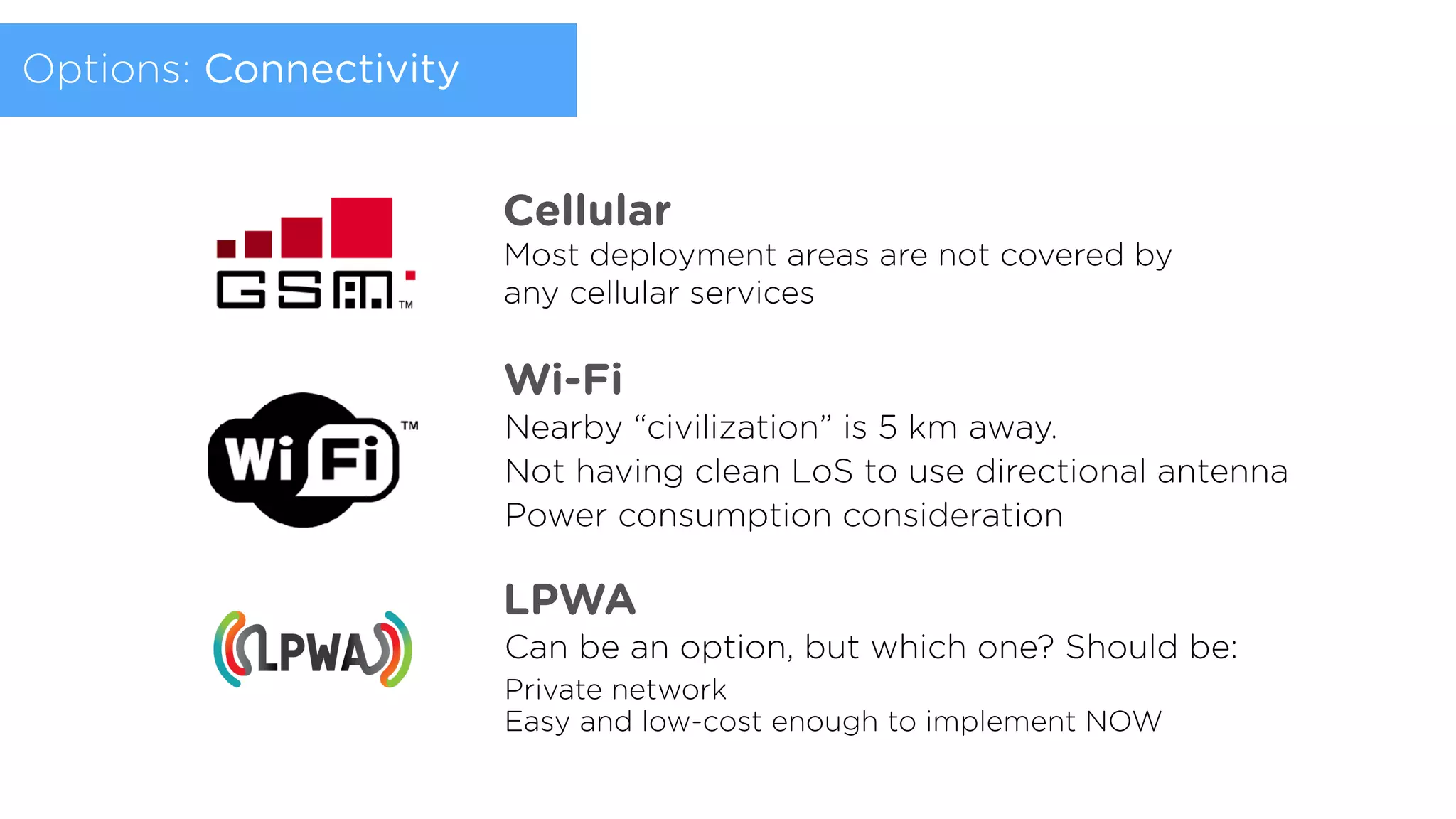 Options: Connectivity

GSM ™

Cellular
Most deployment areas are not covered by any cellular services

Wi Fi ™

Wi-Fi
Nearby “civilization” is 5 km away.
Not having clean LoS to use directional antenna
Power consumption consideration

LPWA

LPWA
Can be an option, but which one? Should be:
Private network
Easy and low-cost enough to implement NOW